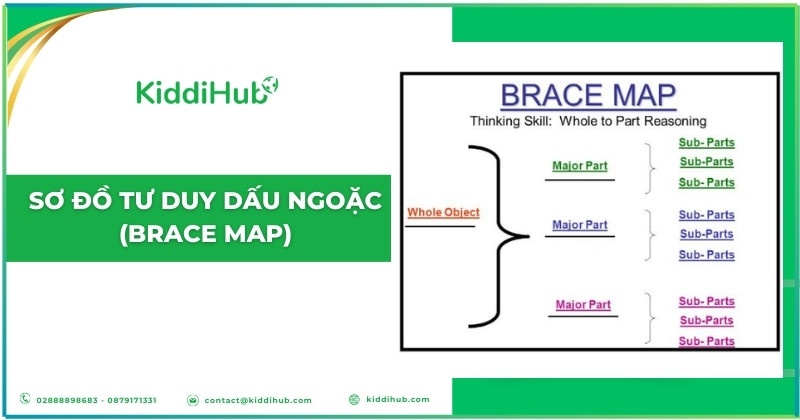 KiddiHub

SƠ ĐỒ TƯ DUY DẤU NGOẶC (BRACE MAP)

BRACE MAP

Thinking Skill: Whole to Part Reasoning

Whole Object

Major Part

Sub- Parts

Sub-Parts

Sub- Parts

Major Part

Sub- Parts

Sub-Parts

Sub- Parts

Major Part

Sub- Parts

Sub-Parts

Sub- Parts

02888898683 - 0879171331

contact@kiddihub.com

kiddihub.com